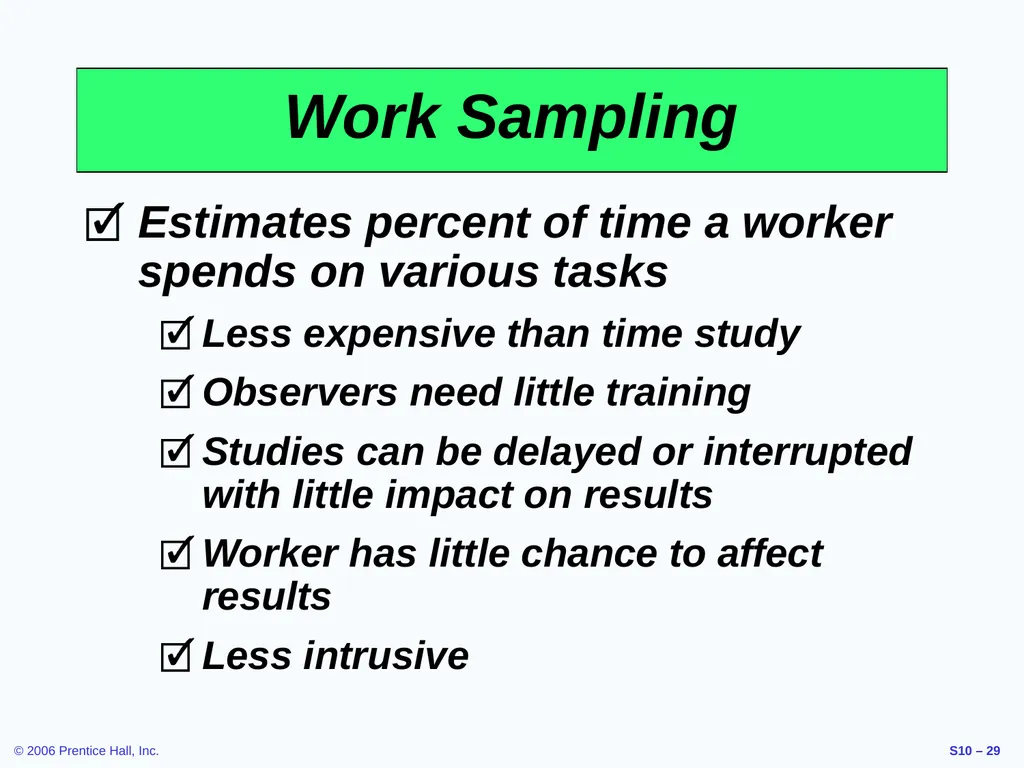 Work Sampling

☑ Estimates percent of time a worker spends on various tasks

☑ Less expensive than time study

☑ Observers need little training

☑ Studies can be delayed or interrupted with little impact on results

☑ Worker has little chance to affect results

☑ Less intrusive

© 2006 Prentice Hall, Inc.

S10 – 29